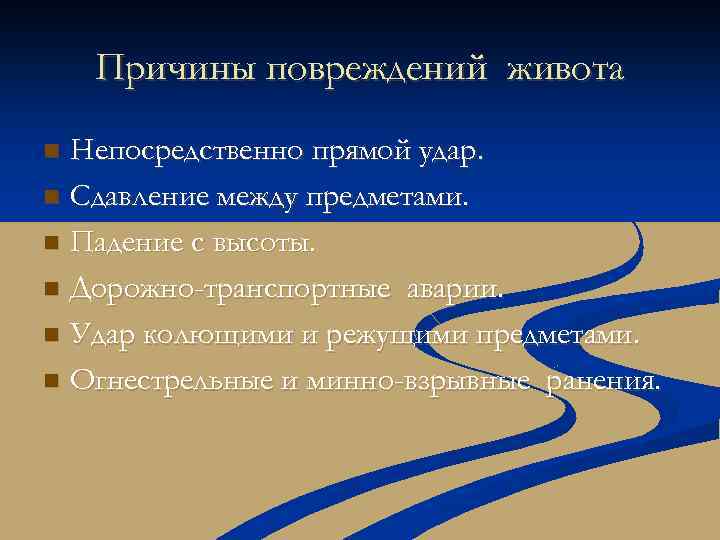 Причины повреждений живота

Непосредственно прямой удар.
Сдавление между предметами.
Падение с высоты.
Дорожно-транспортные аварии.
Удар колющими и режущими предметами.
Огнестрельные и минно-взрывные ранения.